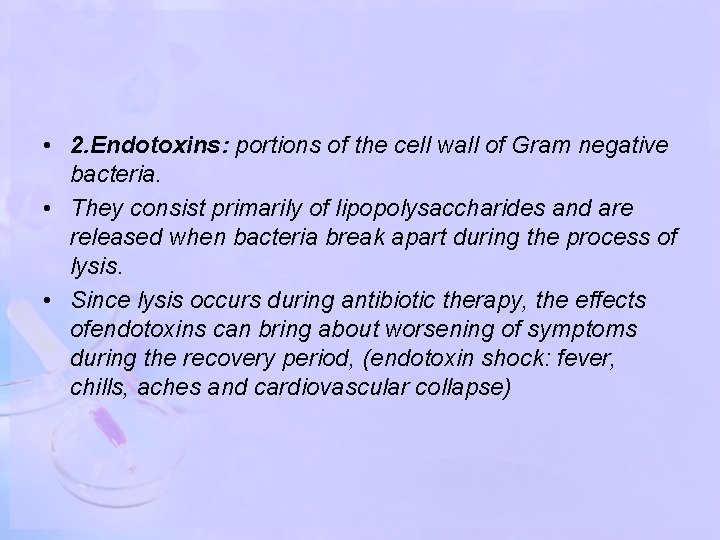 • 2.Endotoxins: portions of the cell wall of Gram negative bacteria.

• They consist primarily of lipopolysaccharides and are released when bacteria break apart during the process of lysis.

• Since lysis occurs during antibiotic therapy, the effects ofendotoxins can bring about worsening of symptoms during the recovery period, (endotoxin shock: fever, chills, aches and cardiovascular collapse)